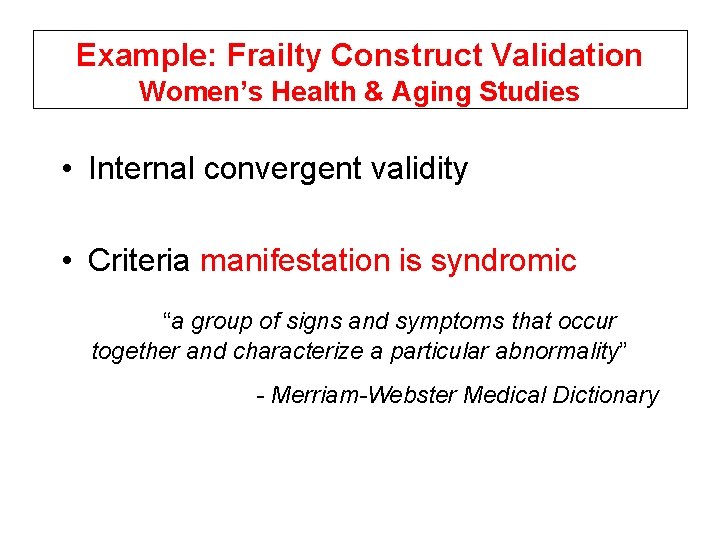 Example: Frailty Construct Validation
Women's Health & Aging Studies

• Internal convergent validity

• Criteria manifestation is syndromic

"a group of signs and symptoms that occur together and characterize a particular abnormality"

- Merriam-Webster Medical Dictionary